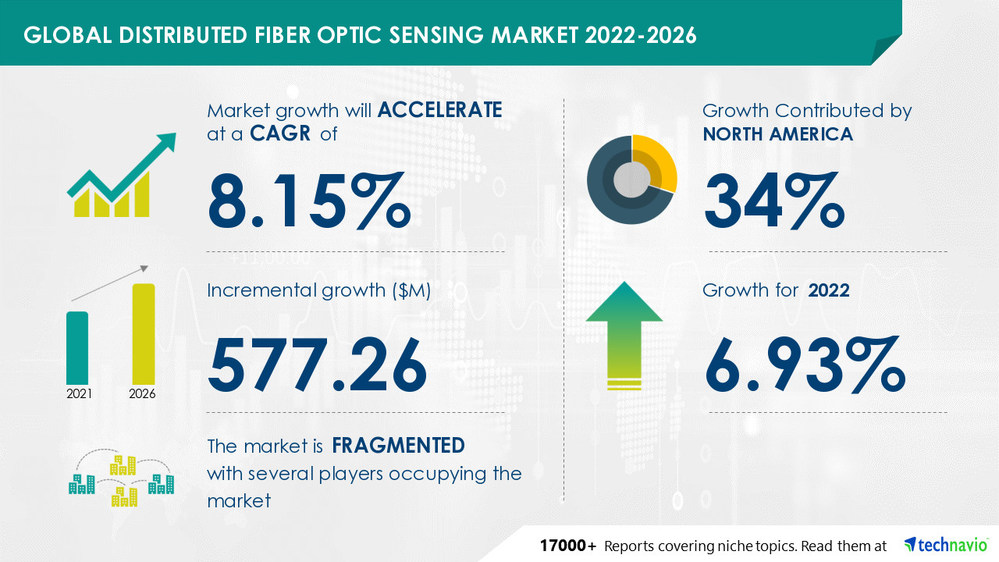 GLOBAL DISTRIBUTED FIBER OPTIC SENSING MARKET 2022-2026

Market growth will ACCELERATE at a CAGR of

8.15%

Incremental growth ($M)

577.26

2021 2026

The market is FRAGMENTED with several players occupying the market

Growth Contributed by NORTH AMERICA

34%

Growth for 2022

6.93%

17000+ Reports covering niche topics. Read them at technavio